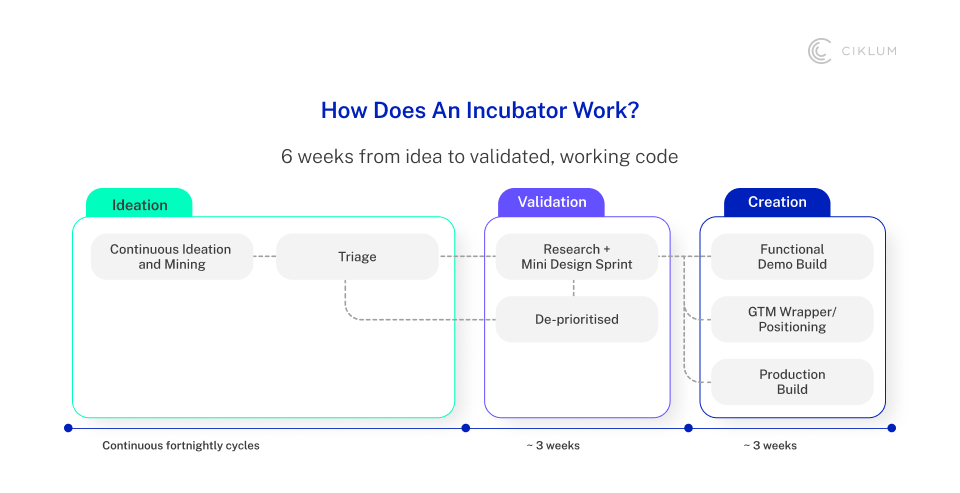 CIKLUM

How Does An Incubator Work?

6 weeks from idea to validated, working code

Ideation

Continuous Ideation and Mining

Triage

Validation

Research + Mini Design Sprint

De-prioritised

Creation

Functional Demo Build

GTM Wrapper/ Positioning

Production Build

Continuous fortnightly cycles

~ 3 weeks

~ 3 weeks